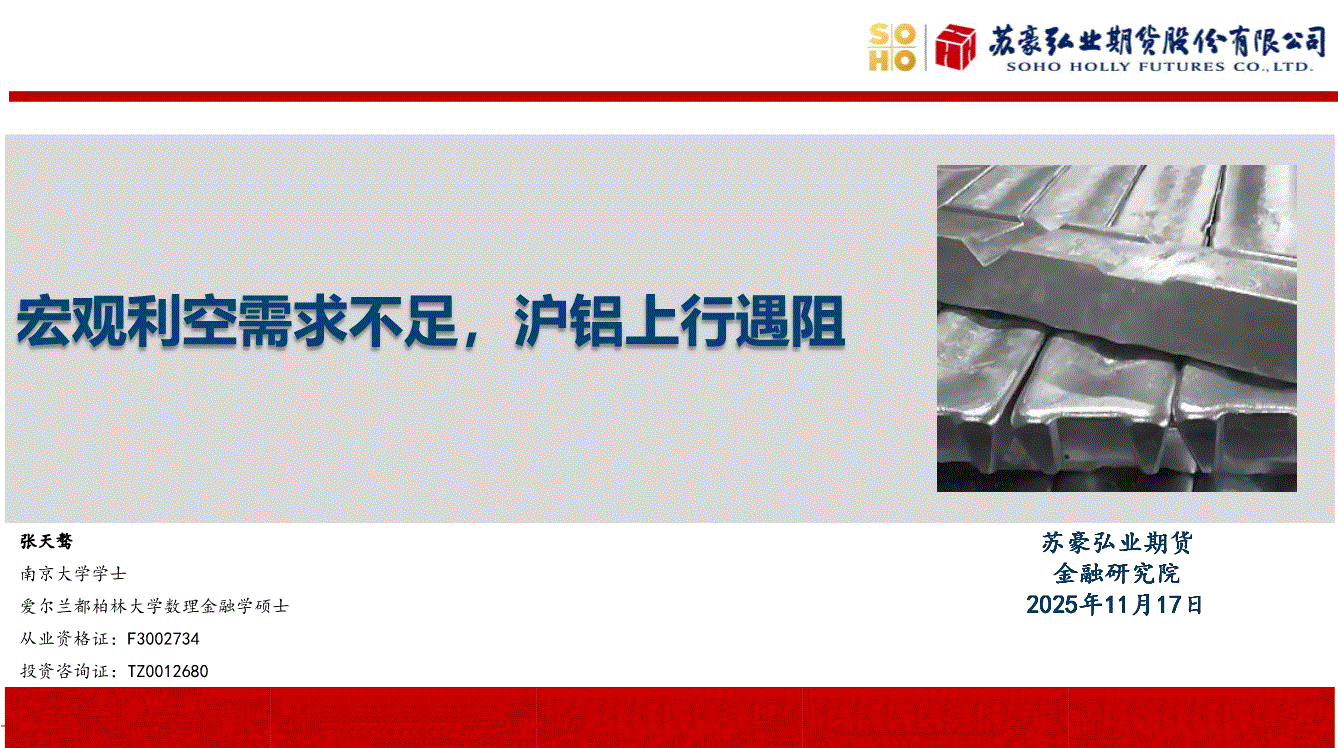 SOHO 苏豪弘业期货股份有限公司
SOHO HOLLY FUTURES CO., LTD.

宏观利空需求不足，沪铝上行遇阻

张天骜
南京大学学士
爱尔兰都柏林大学数理金融学硕士
从业资格证：F3002734
投资咨询证：TZ0012680

苏豪弘业期货
金融研究院
2025年11月17日